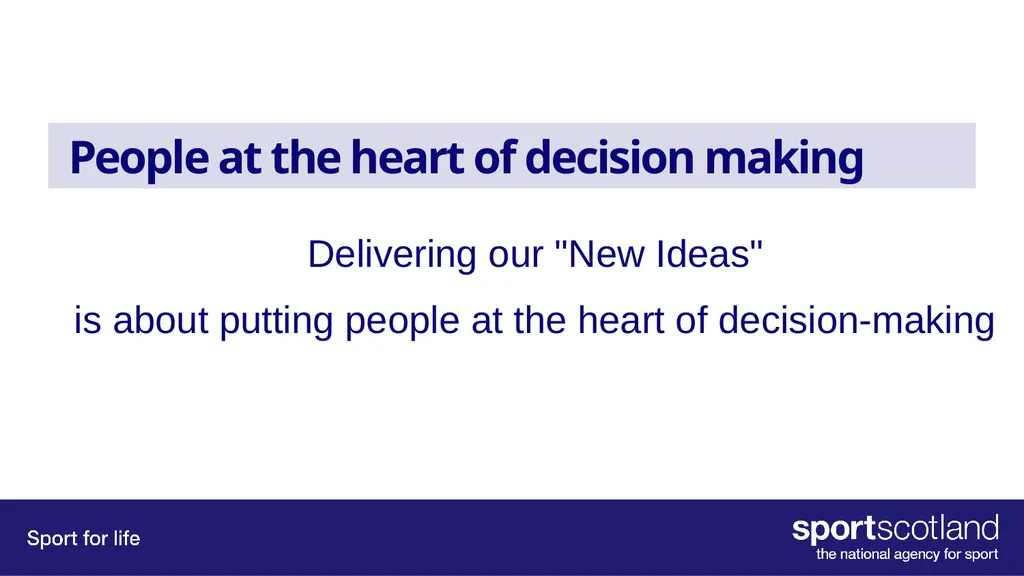 People at the heart of decision making

Delivering our "New Ideas"

is about putting people at the heart of decision-making

Sport for life

sportscotland
the national agency for sport